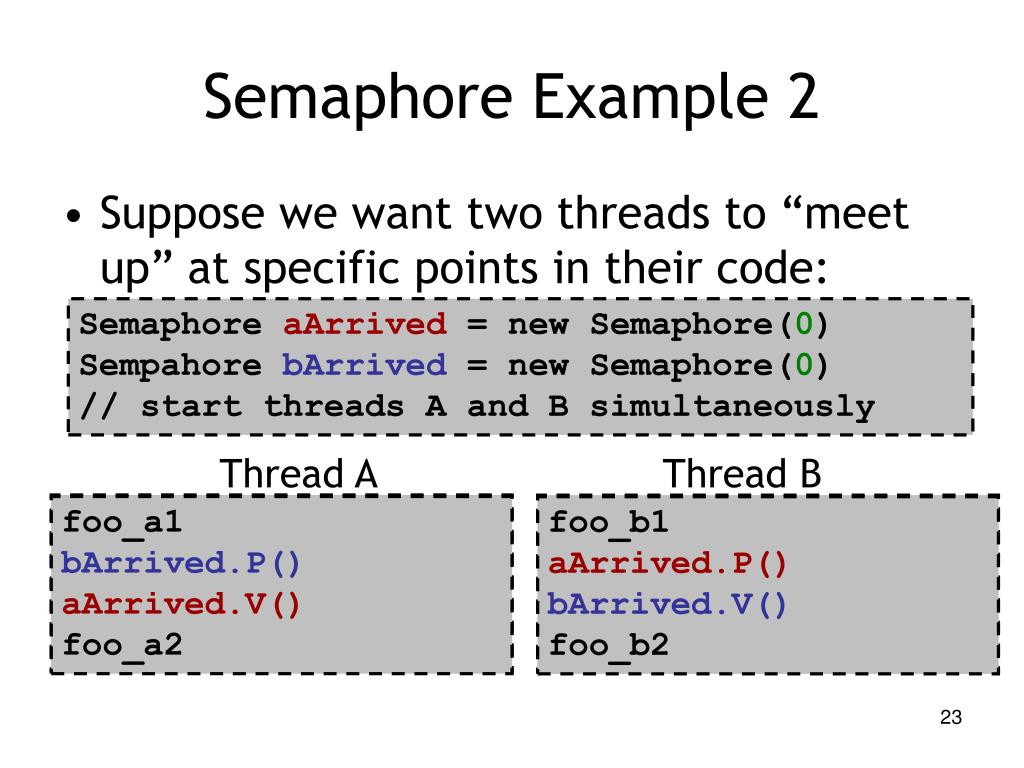 Semaphore Example 2

• Suppose we want two threads to “meet up” at specific points in their code:

Semaphore aArrived = new Semaphore(0)
Sempahore bArrived = new Semaphore(0)
// start threads A and B simultaneously

Thread A

foo_a1
bArrived.P()
aArrived.V()
foo_a2

Thread B

foo_b1
aArrived.P()
bArrived.V()
foo_b2

23